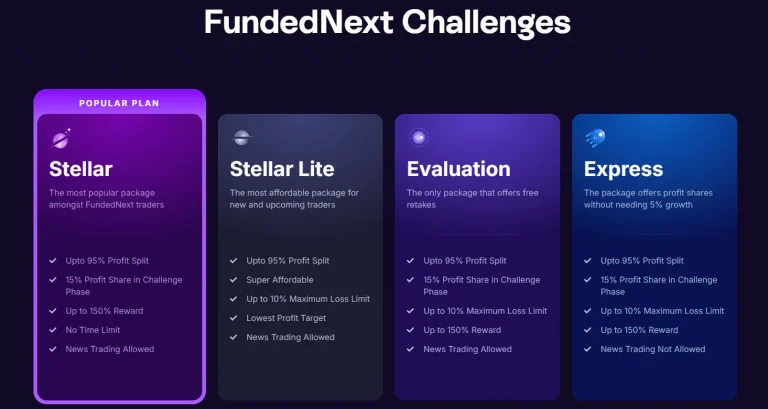 FundedNext Challenges

POPULAR PLAN

Stellar

The most popular package amongst FundedNext traders

Upto 95% Profit Split
15% Profit Share in Challenge Phase
Up to 150% Reward
No Time Limit
News Trading Allowed

Stellar Lite

The most affordable package for new and upcoming traders

Upto 95% Profit Split
Super Affordable
Up to 10% Maximum Loss Limit
Lowest Profit Target
News Trading Allowed

Evaluation

The only package that offers free retakes

Upto 95% Profit Split
15% Profit Share in Challenge Phase
Up to 10% Maximum Loss Limit
Up to 150% Reward
News Trading Allowed

Express

The package offers profit shares without needing 5% growth

Upto 95% Profit Split
15% Profit Share in Challenge Phase
Up to 10% Maximum Loss Limit
Up to 150% Reward
News Trading Not Allowed